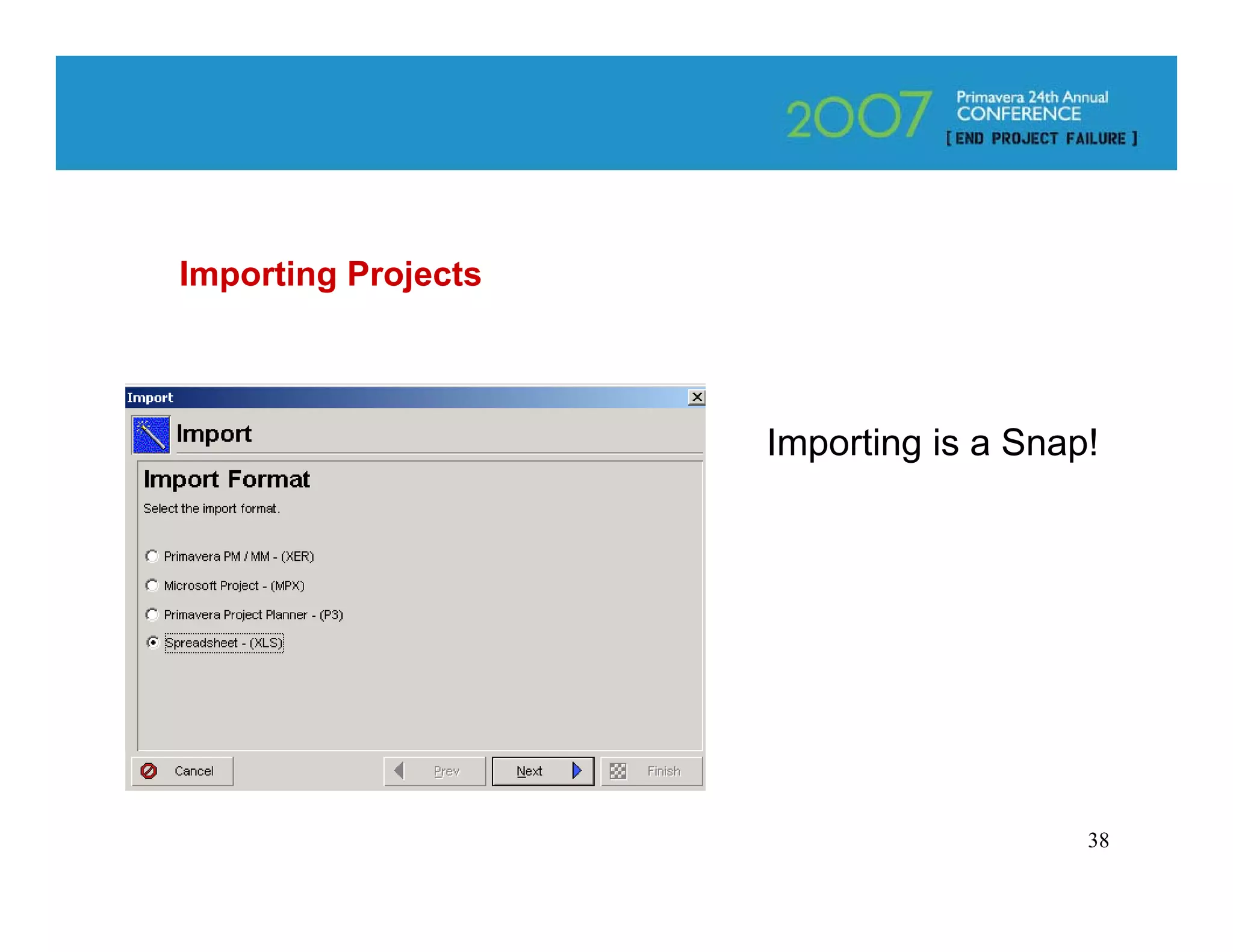 2007 Primavera 24th Annual CONFERENCE
[ END PROJECT FAILURE ]

Importing Projects

Import

Import

Import Format

Select the import format.

Primavera PM / MM - (XER)

Microsoft Project - (MPX)

Primavera Project Planner - (P3)

Spreadsheet - (XLS)

Cancel

Prev

Next

Finish

Importing is a Snap!

38